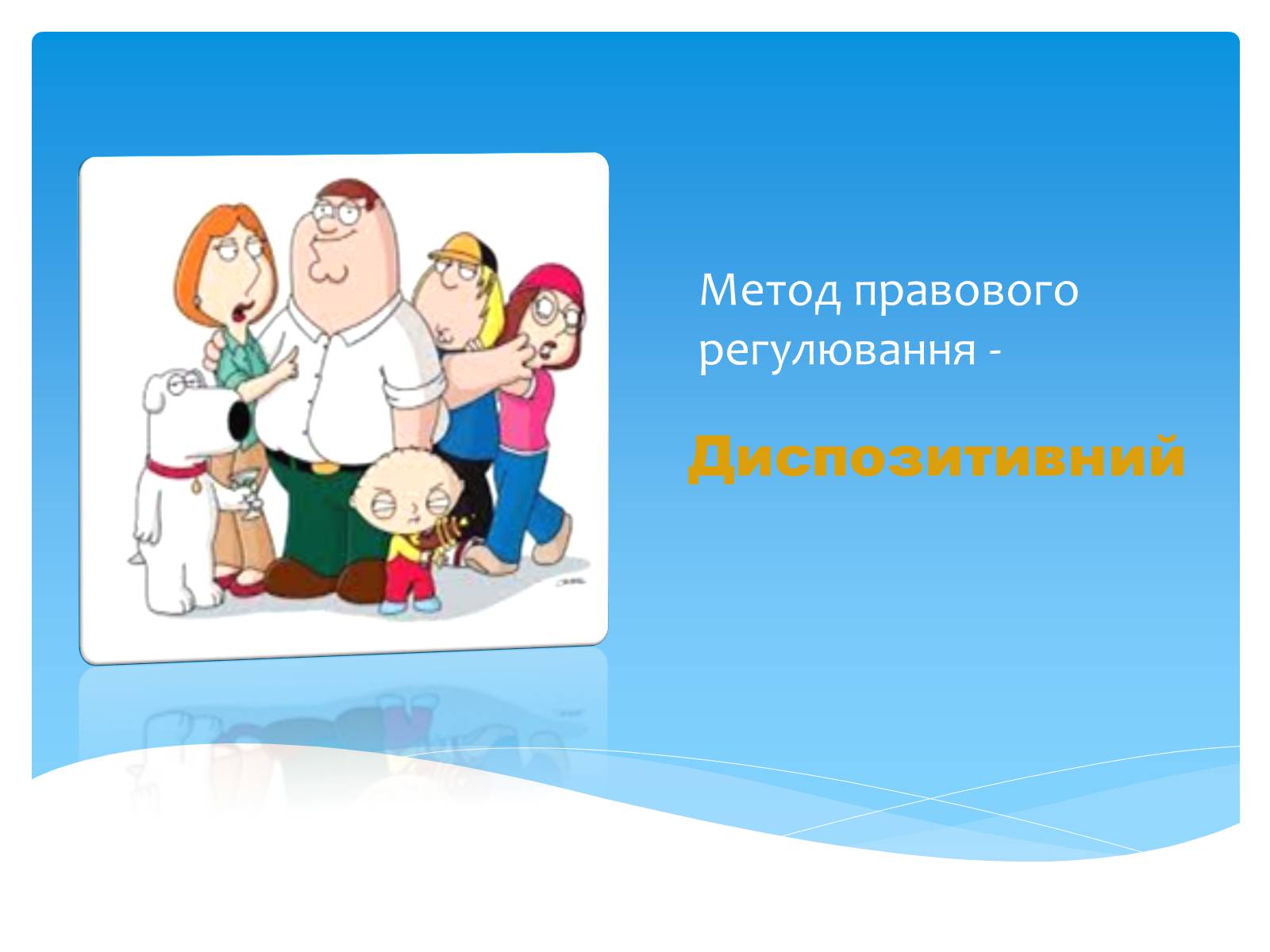 Метод правового регулювання -

Диспозитивний